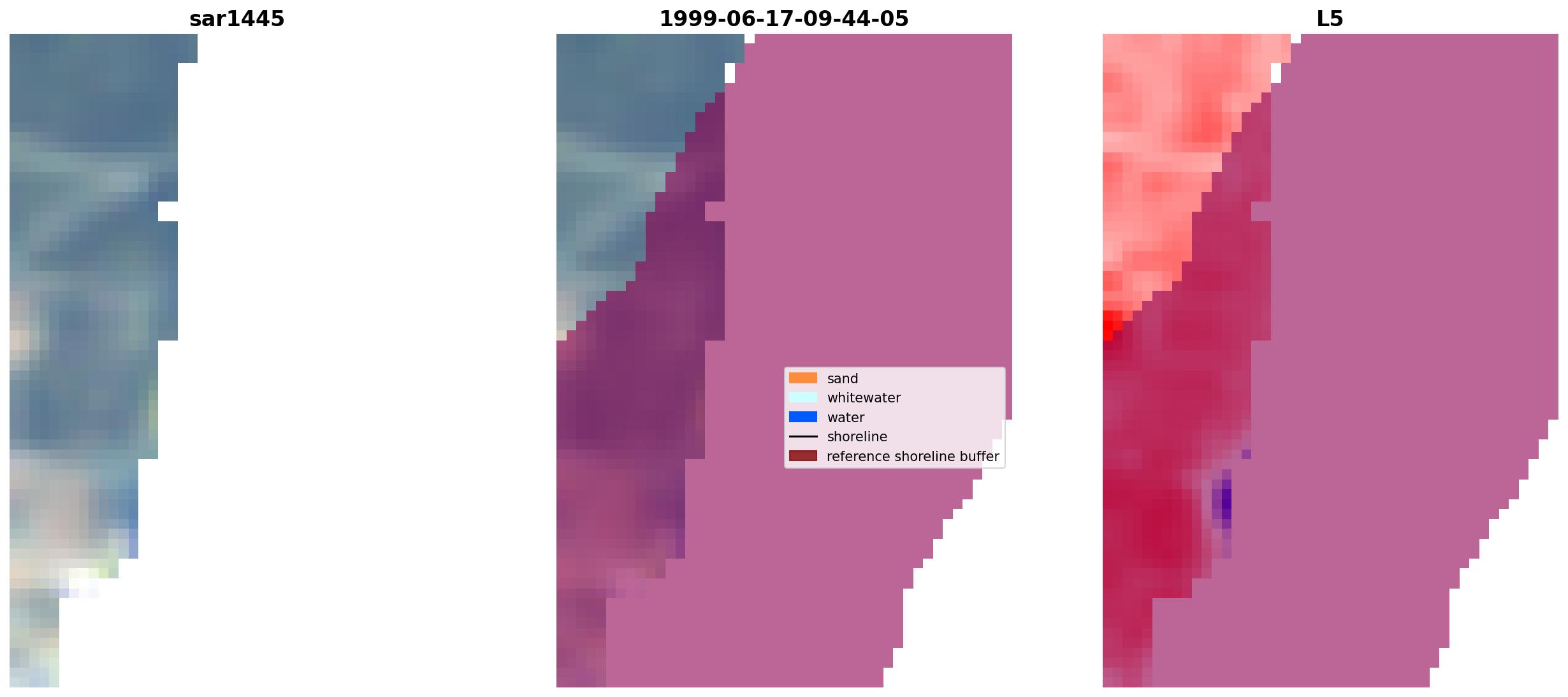 sar1445

1999-06-17-09-44-05

L5

sand
whitewater
water
shoreline
reference shoreline buffer